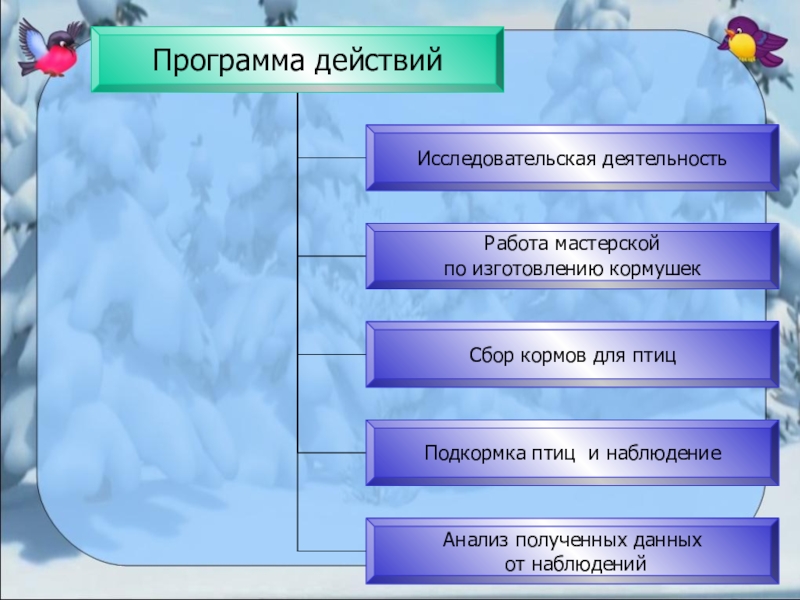 Программа действий

Исследовательская деятельность

Работа мастерской
по изготовлению кормушек

Сбор кормов для птиц

Подкормка птиц и наблюдение

Анализ полученных данных
от наблюдений